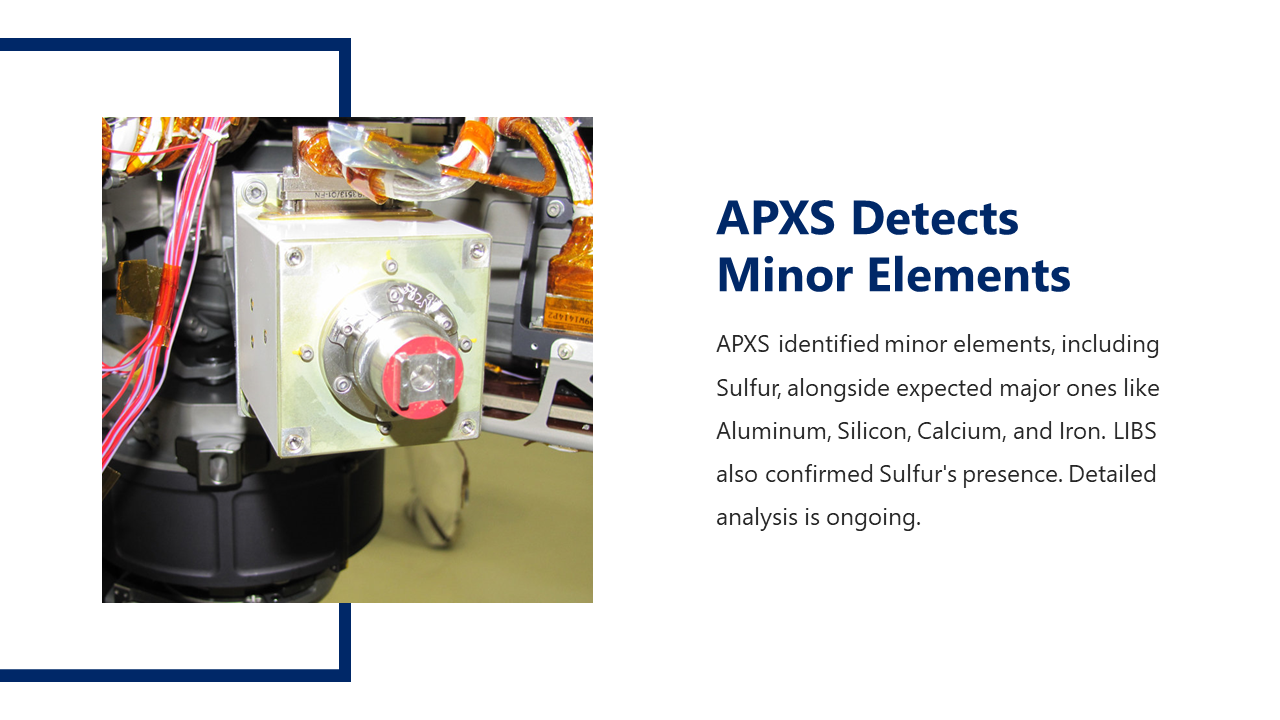 APXS Detects Minor Elements

APXS identified minor elements, including Sulfur, alongside expected major ones like Aluminum, Silicon, Calcium, and Iron. LIBS also confirmed Sulfur's presence. Detailed analysis is ongoing.